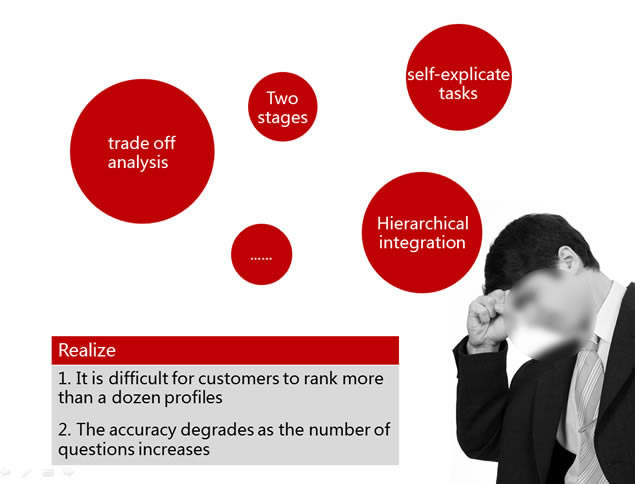 trade off analysis

Two stages

self-explicate tasks

......

Hierarchical integration

Realize

1. It is difficult for customers to rank more than a dozen profiles

2. The accuracy degrades as the number of questions increases